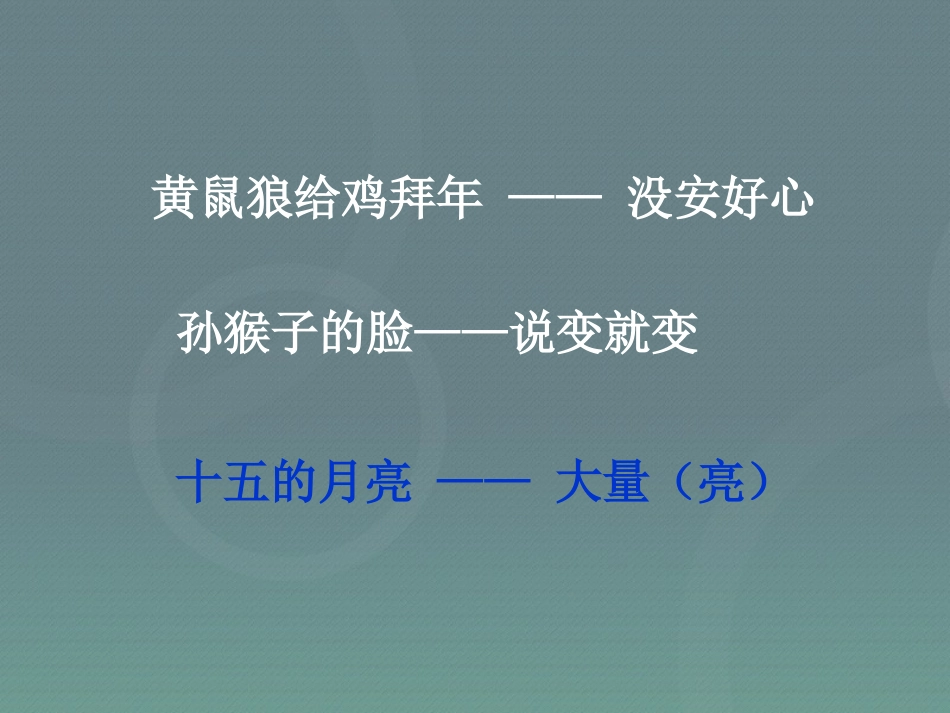 黄鼠狼给鸡拜年 —— 没安好心

孙猴子的脸——说变就变

十五的月亮 —— 大量（亮）